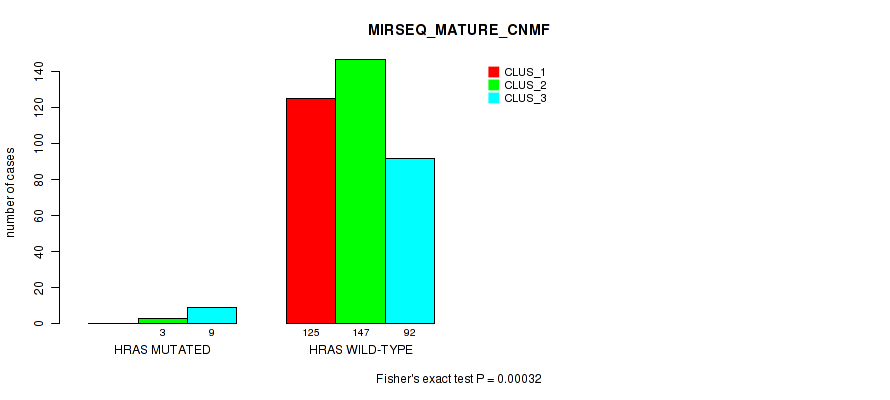 MIRSEQ_MATURE_CNMF

CLUS_1
CLUS_2
CLUS_3

number of cases

0
20
40
60
80
100
120
140

3 9
HRAS MUTATED

125 147 92
HRAS WILD-TYPE

Fisher's exact test P = 0.00032